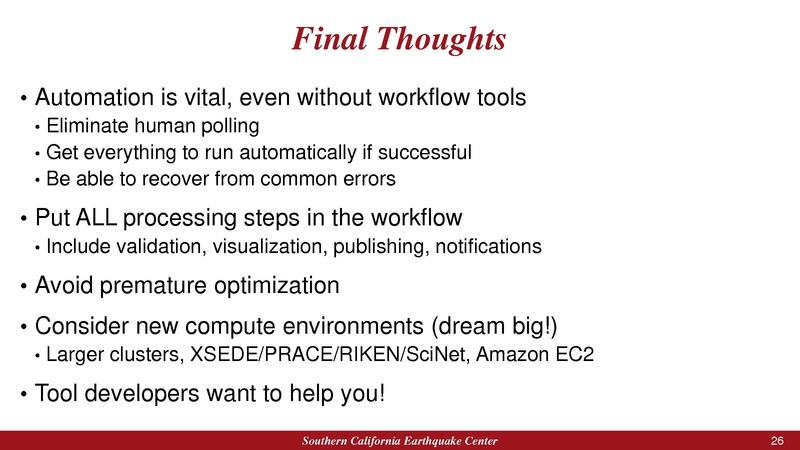 Final Thoughts

• Automation is vital, even without workflow tools
  • Eliminate human polling
  • Get everything to run automatically if successful
  • Be able to recover from common errors

• Put ALL processing steps in the workflow
  • Include validation, visualization, publishing, notifications

• Avoid premature optimization

• Consider new compute environments (dream big!)
  • Larger clusters, XSEDE/PRACE/RIKEN/SciNet, Amazon EC2

• Tool developers want to help you!

Southern California Earthquake Center

26